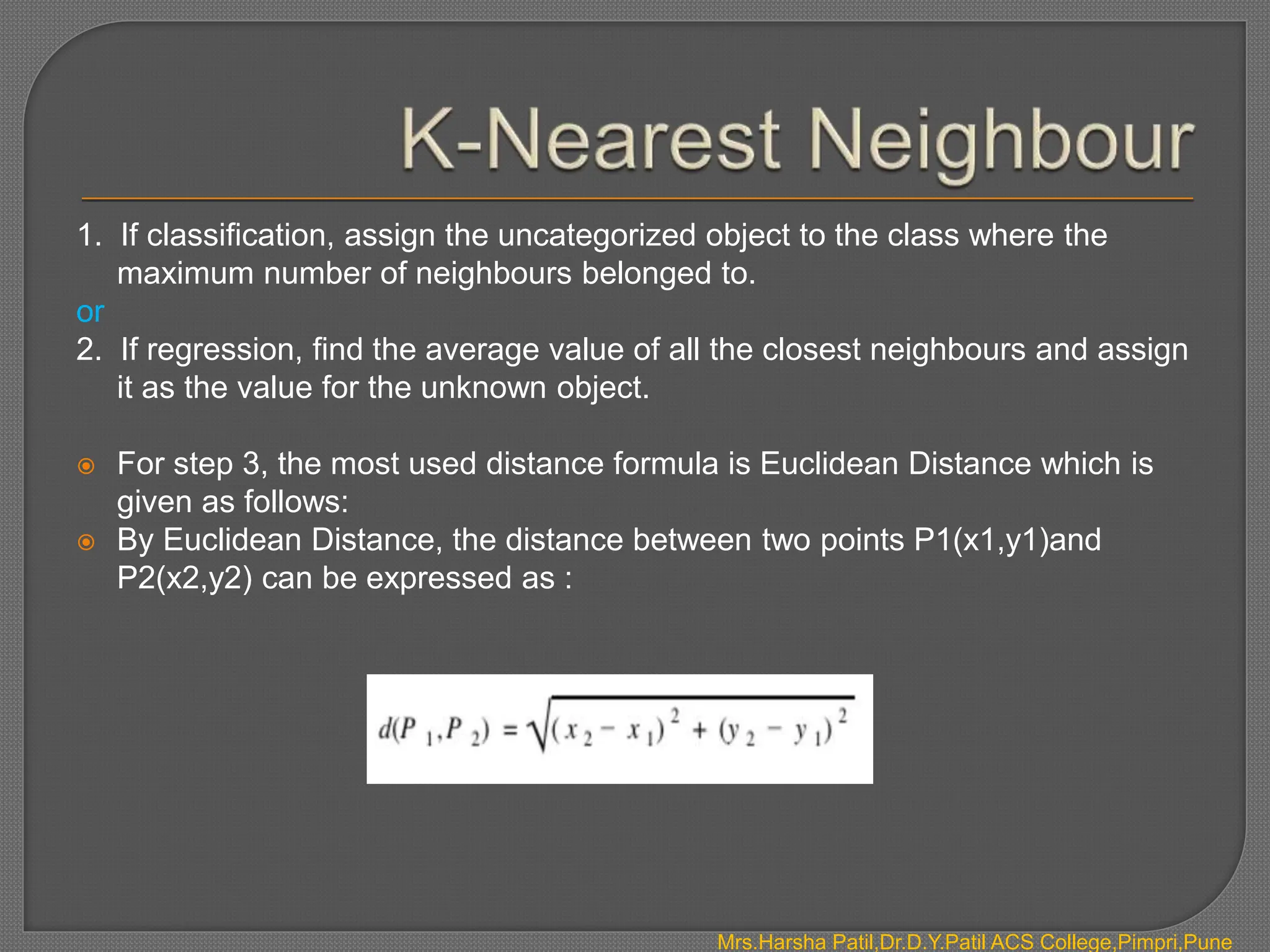 K-Nearest Neighbour

1. If classification, assign the uncategorized object to the class where the maximum number of neighbours belonged to.

or

2. If regression, find the average value of all the closest neighbours and assign it as the value for the unknown object.

For step 3, the most used distance formula is Euclidean Distance which is given as follows:

By Euclidean Distance, the distance between two points P1(x1,y1)and P2(x2,y2) can be expressed as :

$d(P_1,P_2) = \sqrt{(x_2 - x_1)^2 + (y_2 - y_1)^2}$

Mrs.Harsha Patil,Dr.D.Y.Patil ACS College,Pimpri,Pune